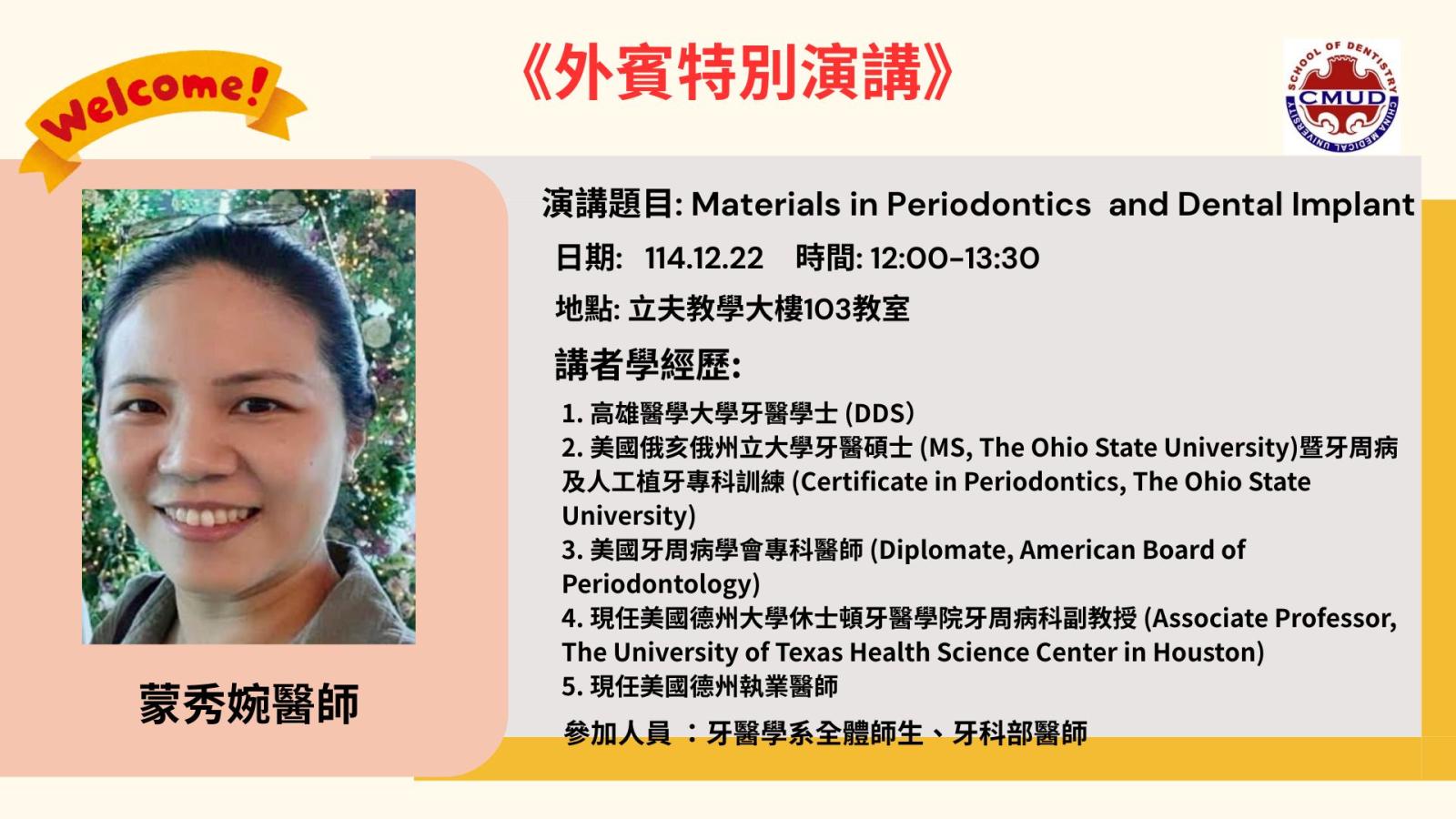 Welcome!

《外賓特別演講》

SCHOOL OF DENTISTRY
CMUD
CHINA MEDICAL UNIVERSITY

蒙秀婉醫師

演講題目: Materials in Periodontics and Dental Implant

日期: 114.12.22 時間: 12:00-13:30

地點: 立夫教學大樓103教室

講者學經歷:

1. 高雄醫學大學牙醫學士 (DDS)
2. 美國俄亥俄州立大學牙醫碩士 (MS, The Ohio State University)暨牙周病及人工植牙專科訓練 (Certificate in Periodontics, The Ohio State University)
3. 美國牙周病學會專科醫師 (Diplomate, American Board of Periodontology)
4. 現任美國德州大學休士頓牙醫學院牙周病科副教授 (Associate Professor, The University of Texas Health Science Center in Houston)
5. 現任美國德州執業醫師

參加人員 ：牙醫學系全體師生、牙科部醫師